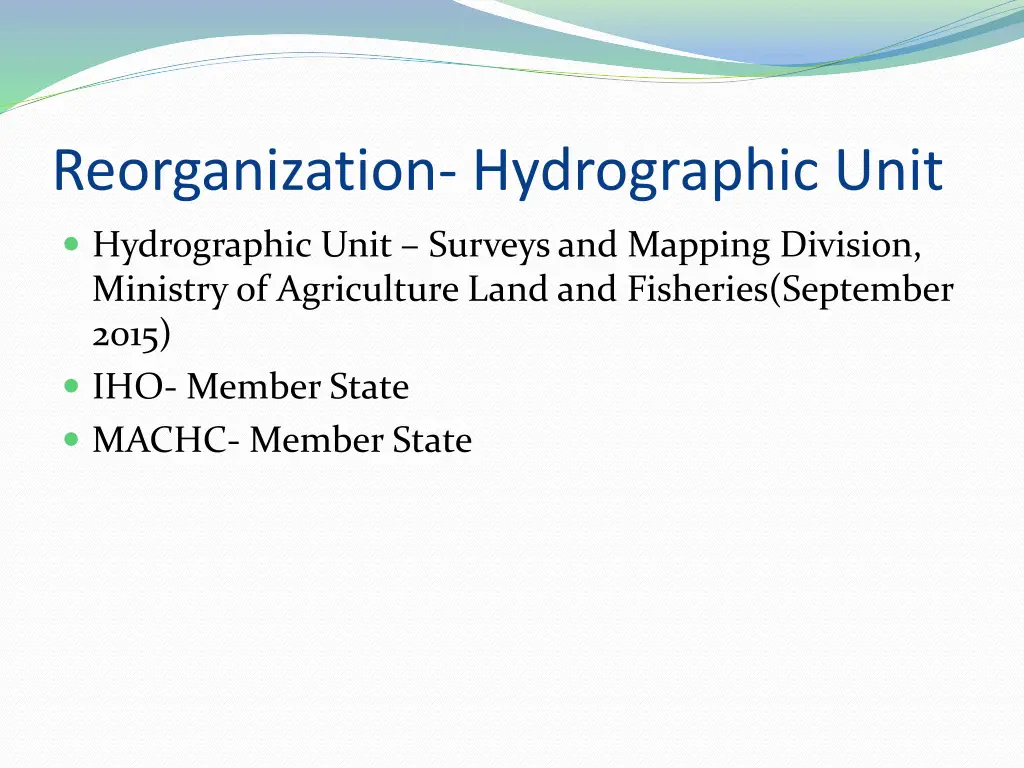 Reorganization- Hydrographic Unit

- Hydrographic Unit – Surveys and Mapping Division, Ministry of Agriculture Land and Fisheries(September 2015)
- IHO- Member State
- MACHC- Member State